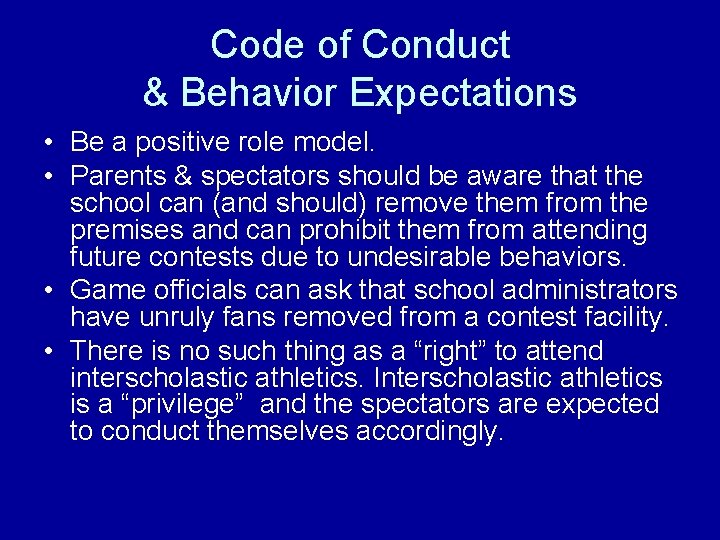 Code of Conduct
& Behavior Expectations

• Be a positive role model.
• Parents & spectators should be aware that the school can (and should) remove them from the premises and can prohibit them from attending future contests due to undesirable behaviors.
• Game officials can ask that school administrators have unruly fans removed from a contest facility.
• There is no such thing as a “right” to attend interscholastic athletics. Interscholastic athletics is a “privilege” and the spectators are expected to conduct themselves accordingly.